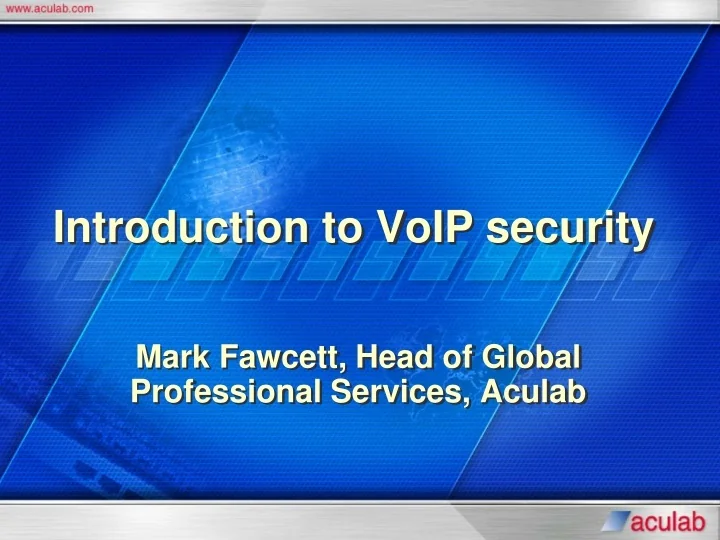 www.aculab.com

Introduction to VoIP security

Mark Fawcett, Head of Global Professional Services, Aculab

aculab